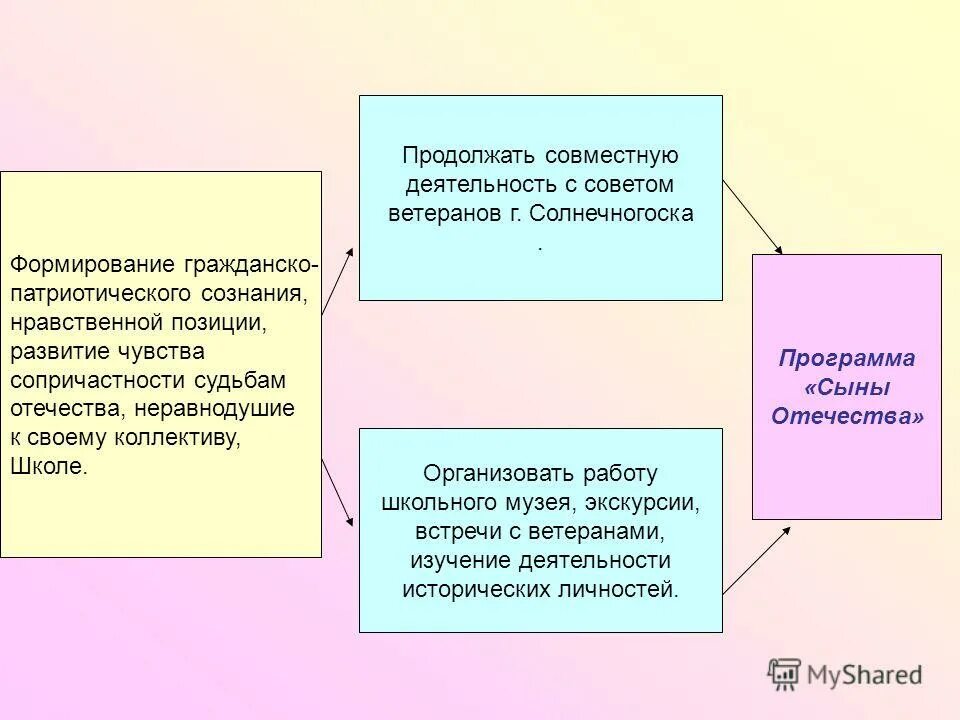 Формирование гражданско-патриотического сознания, нравственной позиции, развитие чувства сопричастности судьбам отечества, неравнодушие к своему коллективу, Школе.

Продолжать совместную деятельность с советом ветеранов г. Солнечногоска .

Организовать работу школьного музея, экскурсии, встречи с ветеранами, изучение деятельности исторических личностей.

Программа «Сыны Отечества»

MyShared